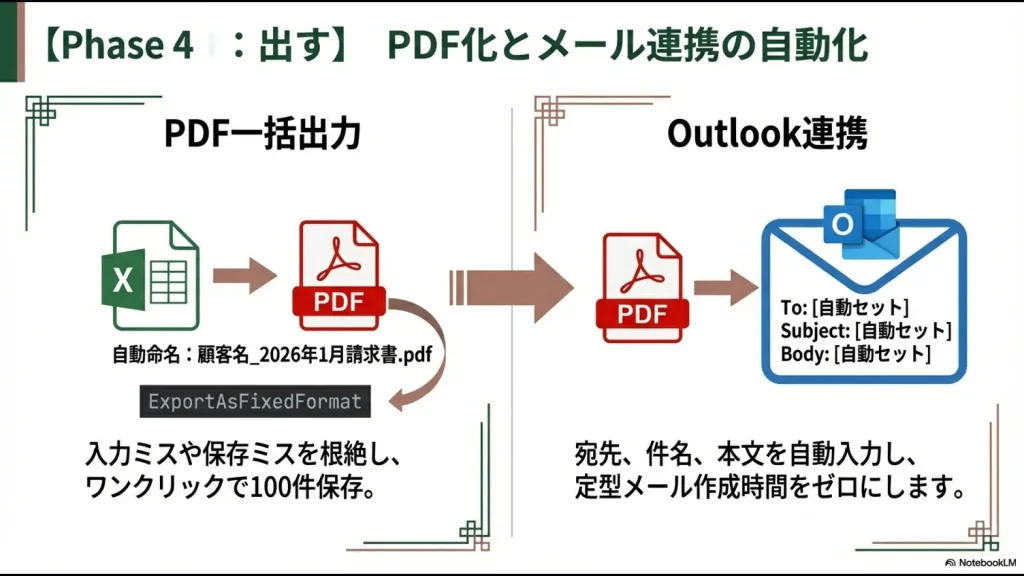 【Phase 4 ：出す】 PDF化とメール連携の自動化

PDF一括出力

X

PDF

自動命名：顧客名_2026年1月請求書.pdf

ExportAsFixedFormat

入力ミスや保存ミスを根絶し、ワンクリックで100件保存。

Outlook連携

PDF

O

To: [自動セット]
Subject: [自動セット]
Body: [自動セット]

宛先、件名、本文を自動入力し、定型メール作成時間をゼロにします。

NotebookLM